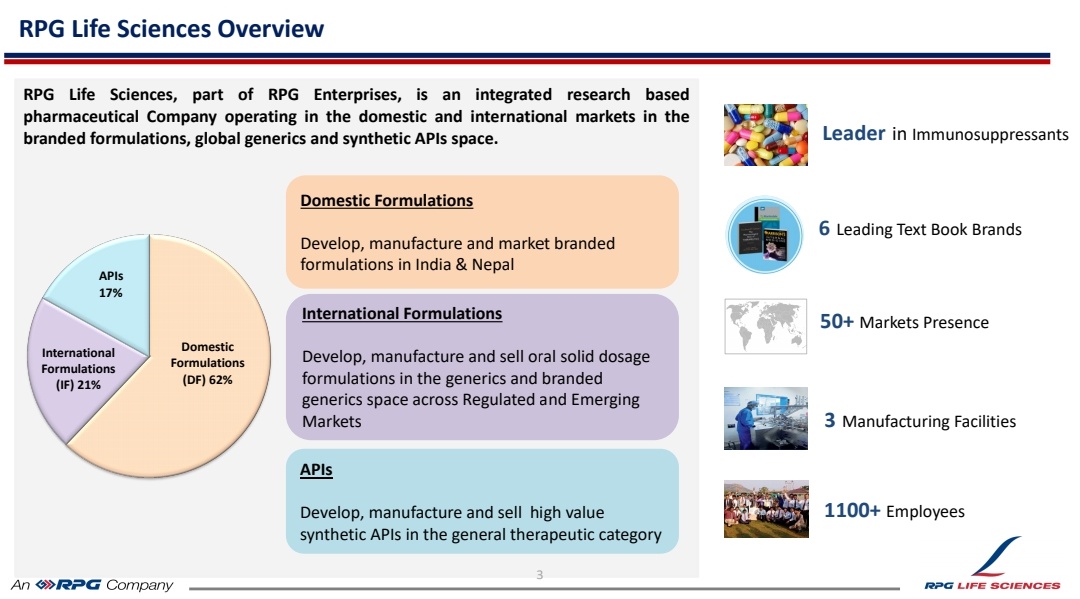 RPG Life Sciences Overview

RPG Life Sciences, part of RPG Enterprises, is an integrated research based pharmaceutical Company operating in the domestic and international markets in the branded formulations, global generics and synthetic APIs space.

APIs
17%

International Formulations (IF) 21%

Domestic Formulations (DF) 62%

Domestic Formulations

Develop, manufacture and market branded formulations in India & Nepal

International Formulations

Develop, manufacture and sell oral solid dosage formulations in the generics and branded generics space across Regulated and Emerging Markets

APIs

Develop, manufacture and sell high value synthetic APIs in the general therapeutic category

Leader in Immunosuppressants

6 Leading Text Book Brands

50+ Markets Presence

3 Manufacturing Facilities

1100+ Employees

An RPG Company

3

RPG LIFE SCIENCES